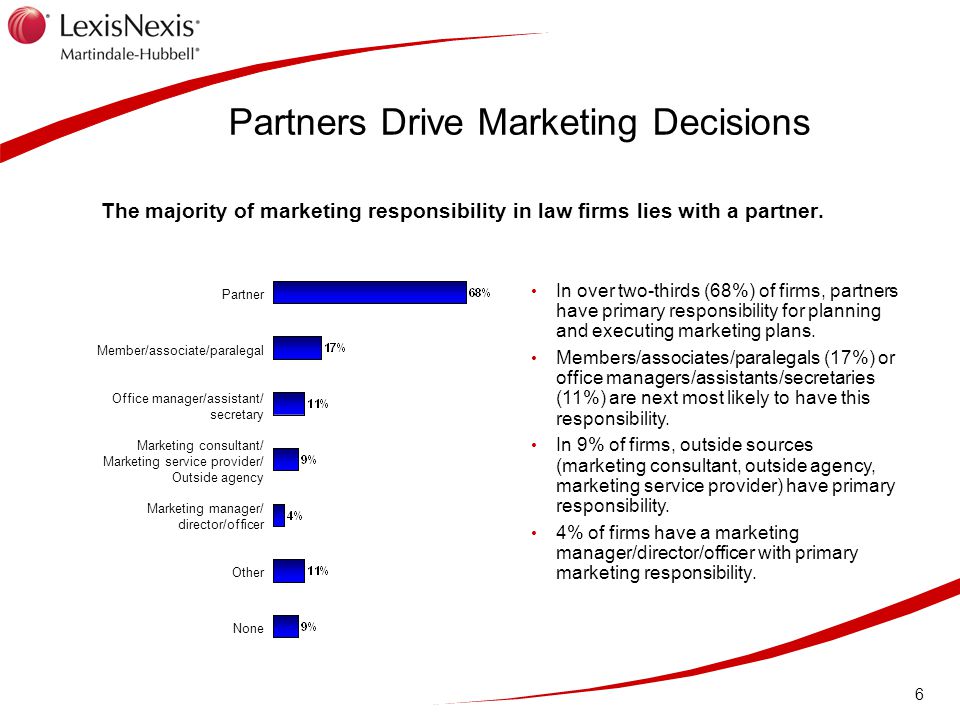 LexisNexis®
Martindale-Hubbell®

Partners Drive Marketing Decisions

The majority of marketing responsibility in law firms lies with a partner.

Partner 68%

Member/associate/paralegal 17%

Office manager/assistant/ secretary 11%

Marketing consultant/ Marketing service provider/ Outside agency 9%

Marketing manager/ director/officer 4%

Other 11%

None 9%

• In over two-thirds (68%) of firms, partners have primary responsibility for planning and executing marketing plans.
• Members/associates/paralegals (17%) or office managers/assistants/secretaries (11%) are next most likely to have this responsibility.
• In 9% of firms, outside sources (marketing consultant, outside agency, marketing service provider) have primary responsibility.
• 4% of firms have a marketing manager/director/officer with primary marketing responsibility.

6